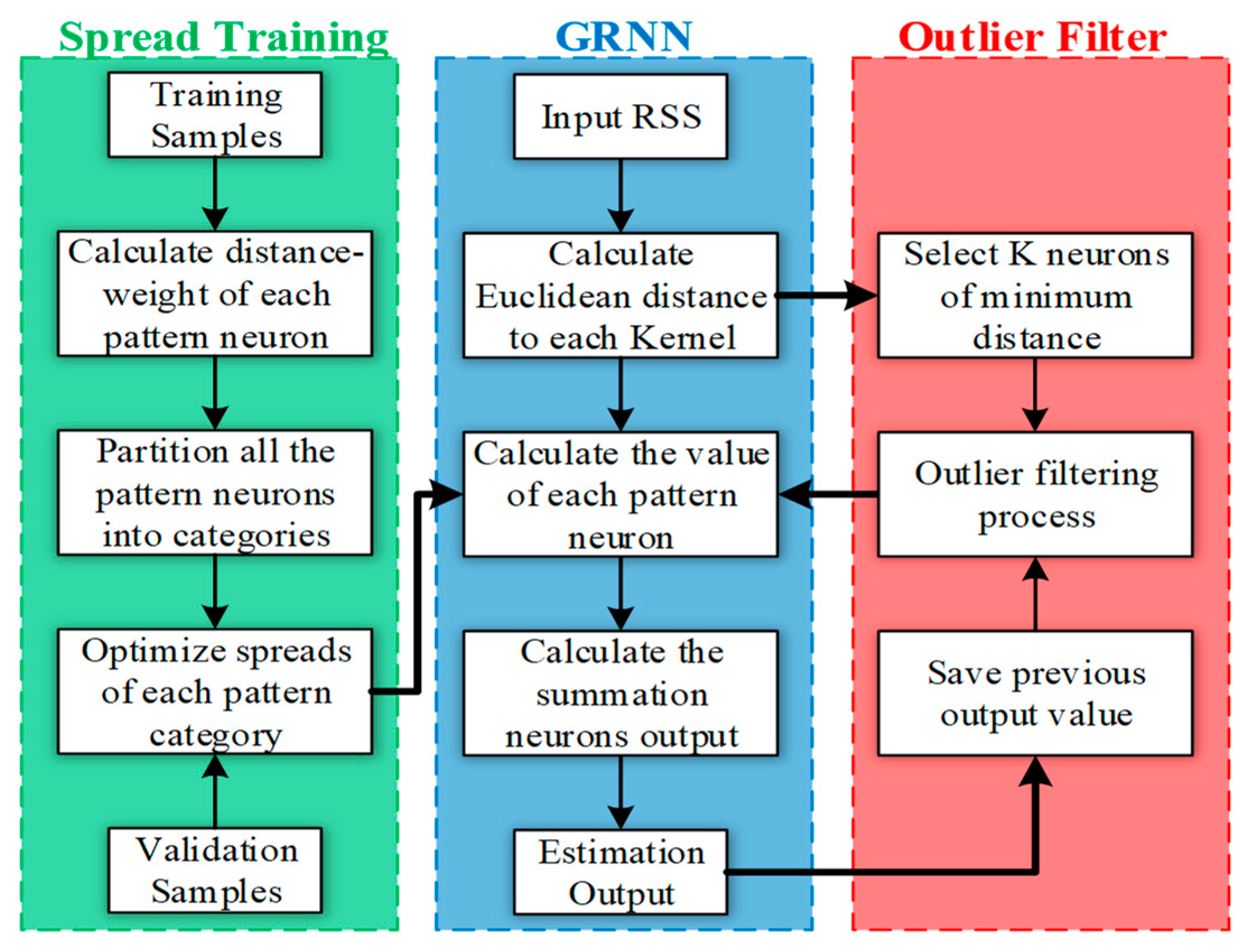 Spread Training

Training Samples

Calculate distance-weight of each pattern neuron

Partition all the pattern neurons into categories

Optimize spreads of each pattern category

Validation Samples

GRNN

Input RSS

Calculate Euclidean distance to each Kernel

Calculate the value of each pattern neuron

Calculate the summation neurons output

Estimation Output

Outlier Filter

Select K neurons of minimum distance

Outlier filtering process

Save previous output value